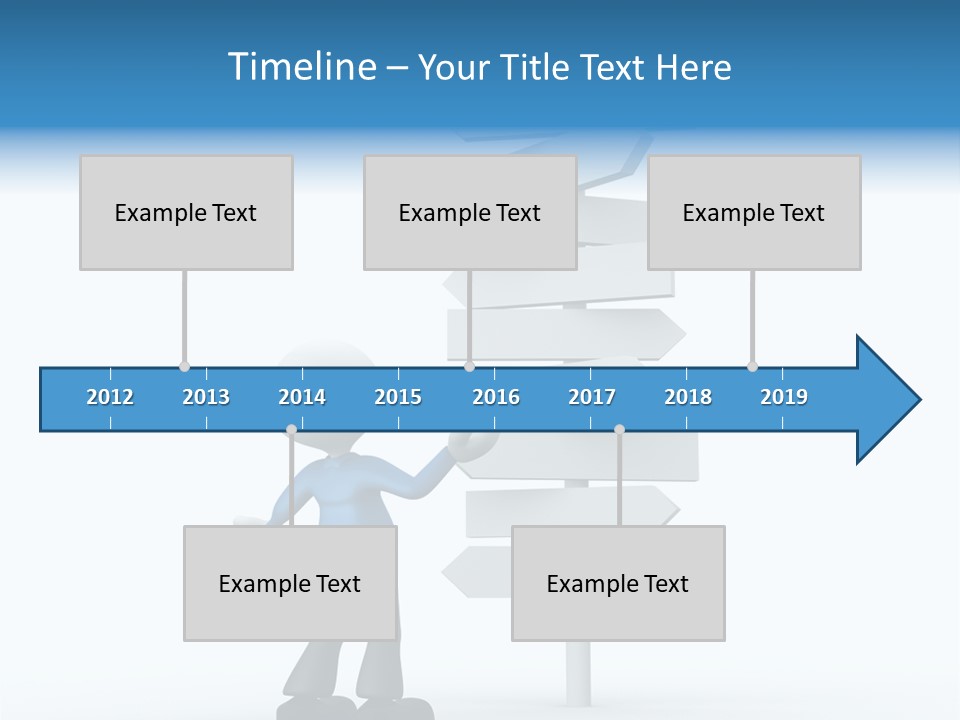 Timeline – Your Title Text Here

Example Text

Example Text

Example Text

2012 2013 2014 2015 2016 2017 2018 2019

Example Text

Example Text